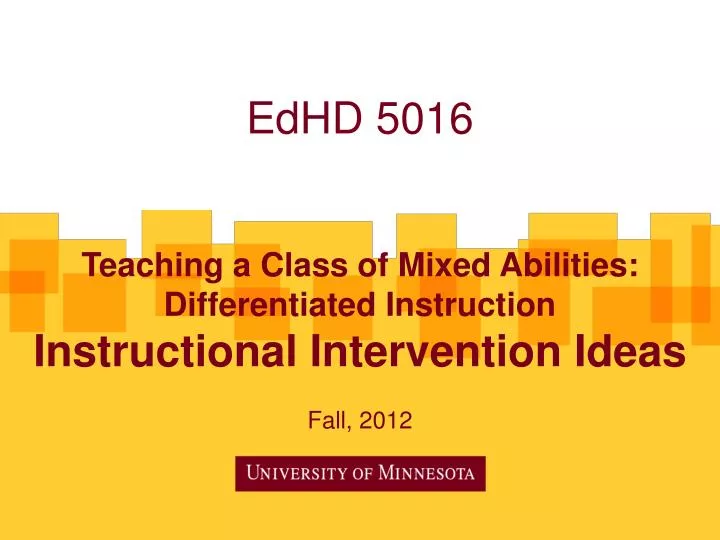 EdHD 5016

Teaching a Class of Mixed Abilities: Differentiated Instruction
Instructional Intervention Ideas

Fall, 2012

UNIVERSITY OF MINNESOTA